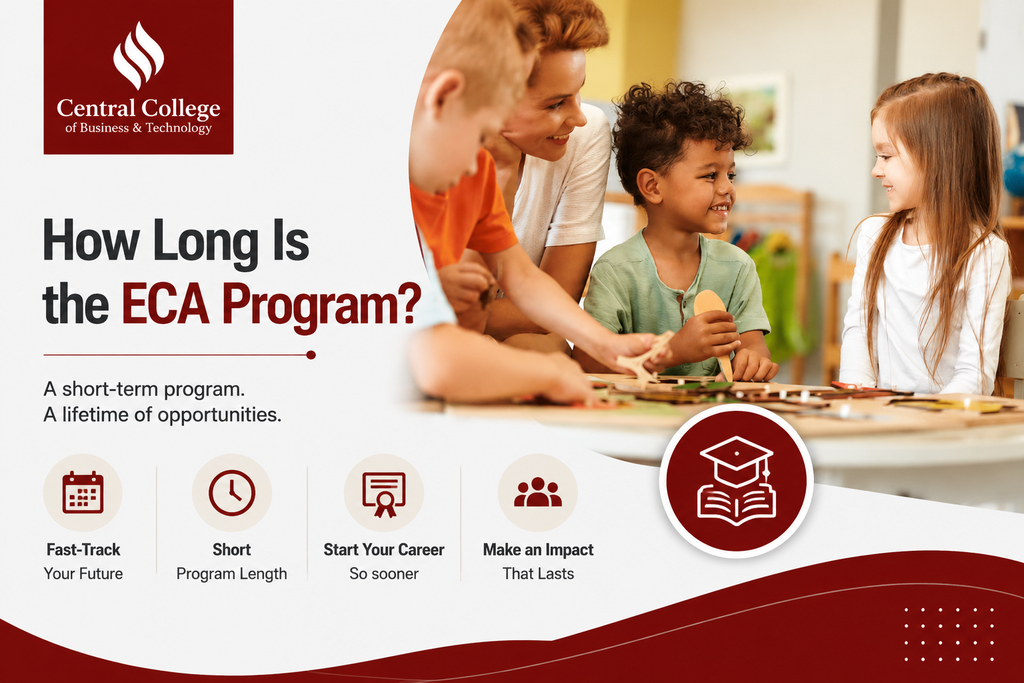 Central College
of Business & Technology

How Long Is the ECA Program?

A short-term program.
A lifetime of opportunities.

Fast-Track
Your Future

Short
Program Length

Start Your Career
So sooner

Make an Impact
That Lasts